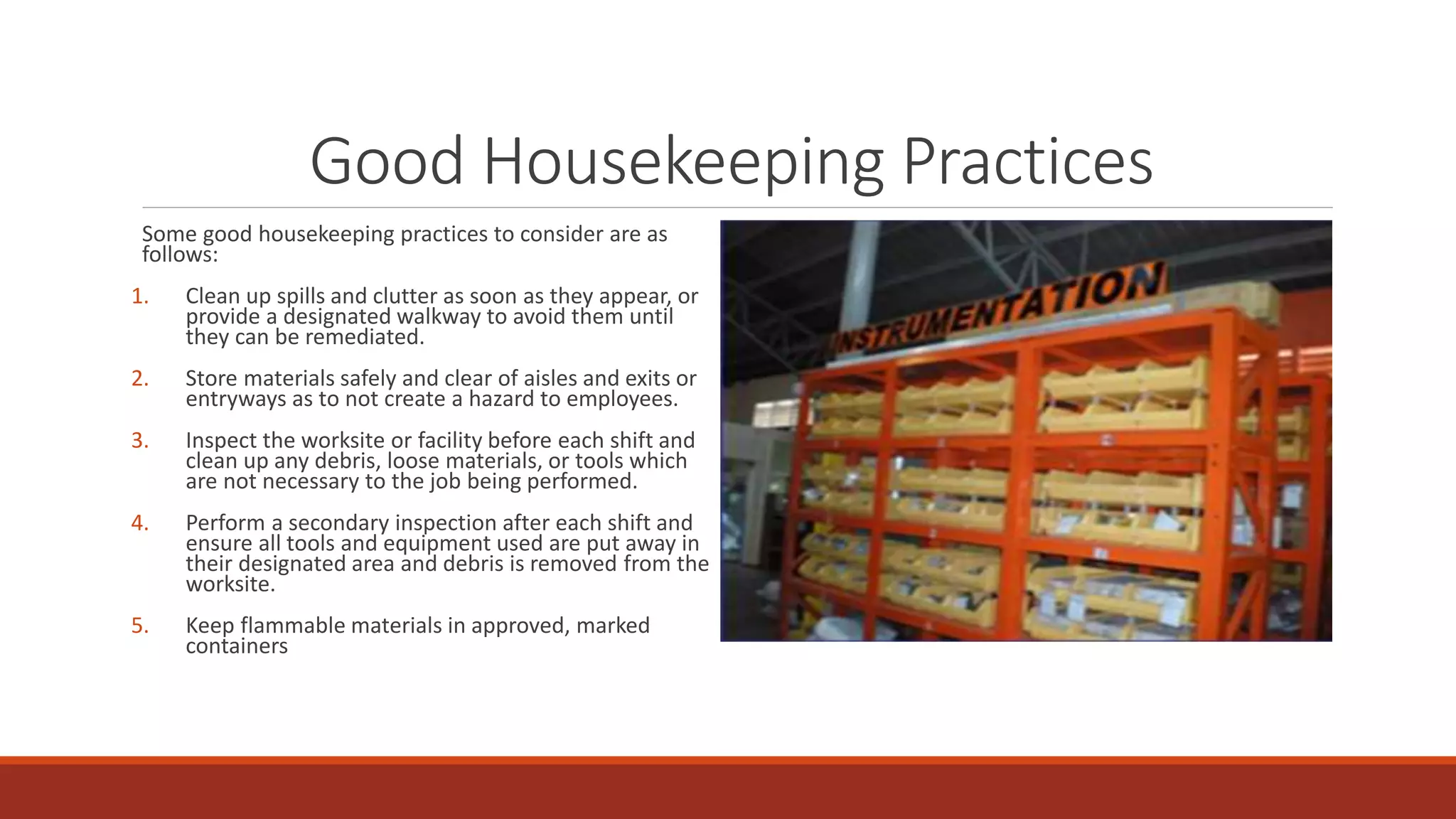 Good Housekeeping Practices

Some good housekeeping practices to consider are as follows:

1. Clean up spills and clutter as soon as they appear, or provide a designated walkway to avoid them until they can be remediated.

2. Store materials safely and clear of aisles and exits or entryways as to not create a hazard to employees.

3. Inspect the worksite or facility before each shift and clean up any debris, loose materials, or tools which are not necessary to the job being performed.

4. Perform a secondary inspection after each shift and ensure all tools and equipment used are put away in their designated area and debris is removed from the worksite.

5. Keep flammable materials in approved, marked containers

INSTRUMENTATION